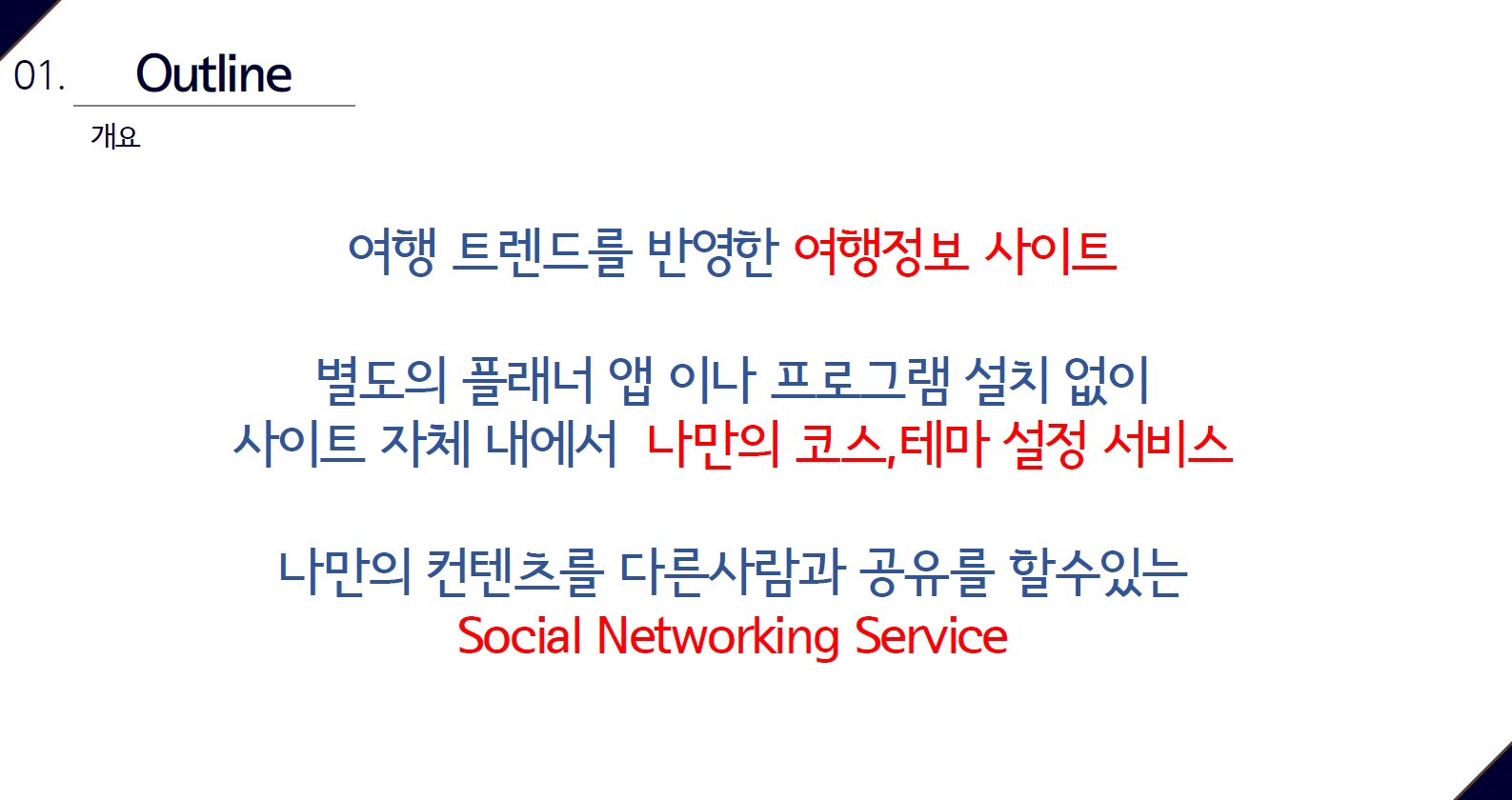 01. Outline

개요

여행 트렌드를 반영한 여행정보 사이트

별도의 플래너 앱 이나 프로그램 설치 없이
사이트 자체 내에서 나만의 코스,테마 설정 서비스

나만의 컨텐츠를 다른사람과 공유를 할수있는
Social Networking Service